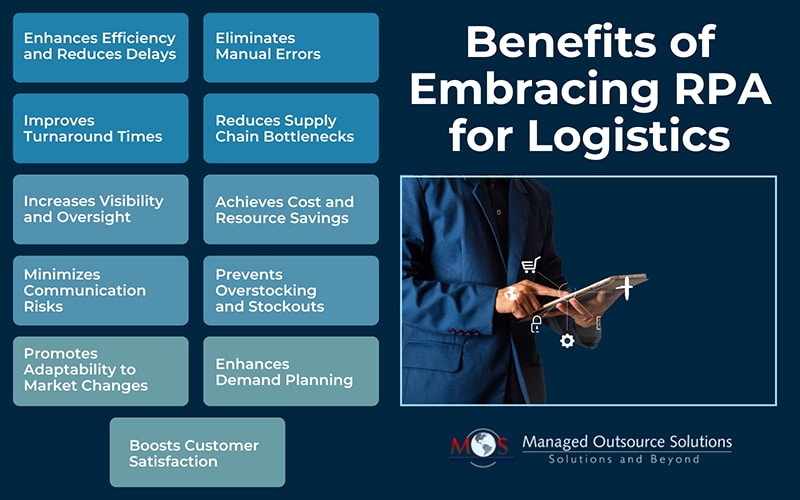 Benefits of Embracing RPA for Logistics

Enhances Efficiency and Reduces Delays

Eliminates Manual Errors

Improves Turnaround Times

Reduces Supply Chain Bottlenecks

Increases Visibility and Oversight

Achieves Cost and Resource Savings

Minimizes Communication Risks

Prevents Overstocking and Stockouts

Promotes Adaptability to Market Changes

Enhances Demand Planning

Boosts Customer Satisfaction

MOS Managed Outsource Solutions
Solutions and Beyond